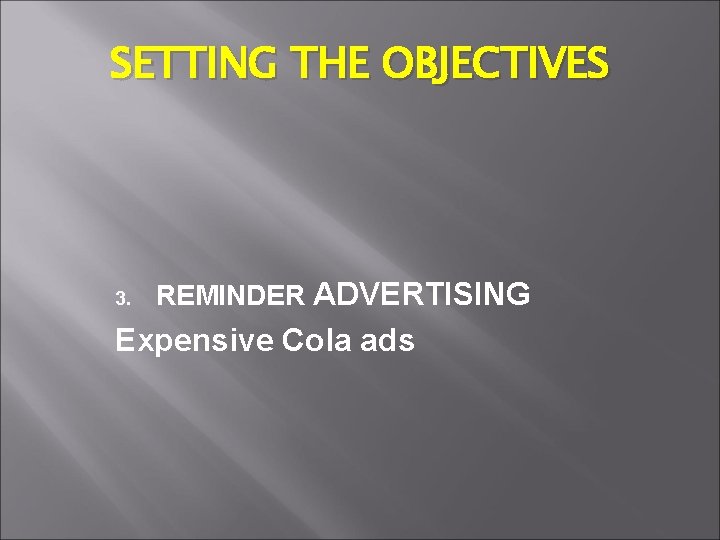 SETTING THE OBJECTIVES

3. REMINDER ADVERTISING

Expensive Cola ads